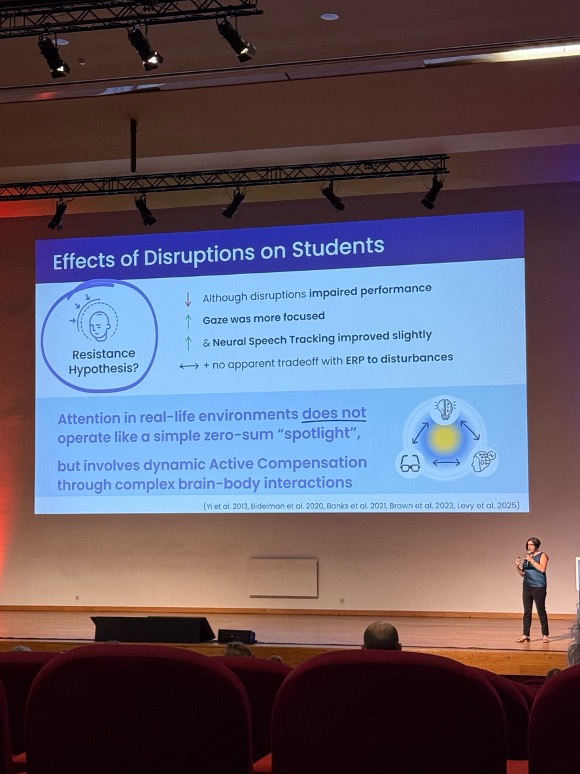 Effects of Disruptions on Students

Resistance Hypothesis?

↓ Although disruptions impaired performance

↑ Gaze was more focused

↑ & Neural Speech Tracking improved slightly

⟷ + no apparent tradeoff with ERP to disturbances

Attention in real-life environments does not operate like a simple zero-sum "spotlight",

but involves dynamic Active Compensation through complex brain-body interactions

(Yi et al. 2013, Bidelman et al. 2020, Banks et al. 2021, Brown et al. 2023, Levy et al. 2025)